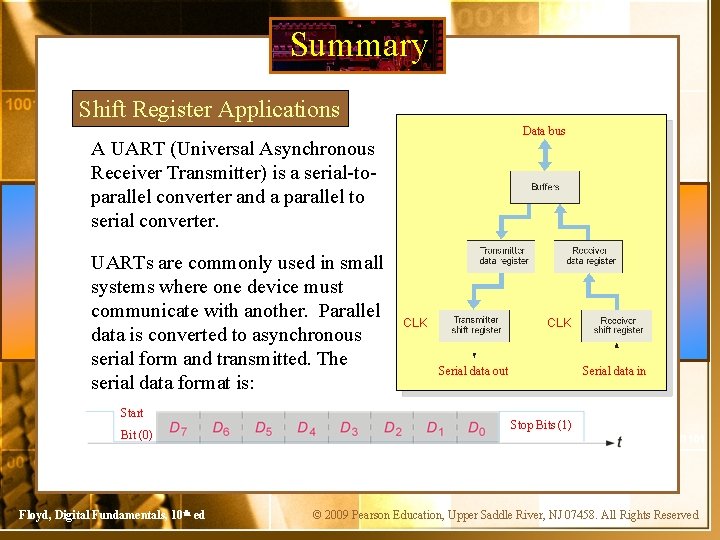 Summary

Shift Register Applications

A UART (Universal Asynchronous Receiver Transmitter) is a serial-to-parallel converter and a parallel to serial converter.

UARTs are commonly used in small systems where one device must communicate with another. Parallel data is converted to asynchronous serial form and transmitted. The serial data format is:

Data bus

Buffers

Transmitter data register

Receiver data register

CLK

Transmitter shift register

CLK

Receiver shift register

Serial data out

Serial data in

Start Bit (0) $D_7$ $D_6$ $D_5$ $D_4$ $D_3$ $D_2$ $D_1$ $D_0$ Stop Bits (1) $t$

Floyd, Digital Fundamentals, 10th ed

© 2009 Pearson Education, Upper Saddle River, NJ 07458. All Rights Reserved